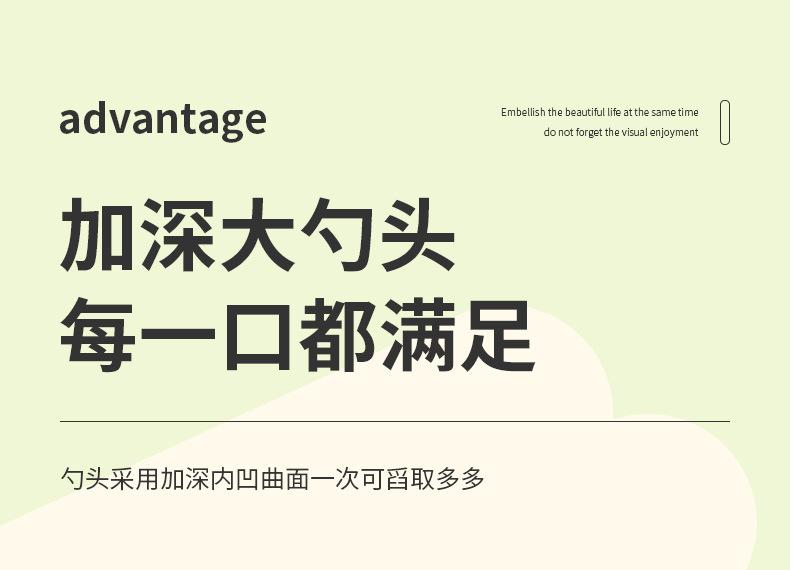 advantage

Embellish the beautiful life at the same time
do not forget the visual enjoyment

加深大勺头
每一口都满足

勺头采用加深内凹曲面一次可舀取多多